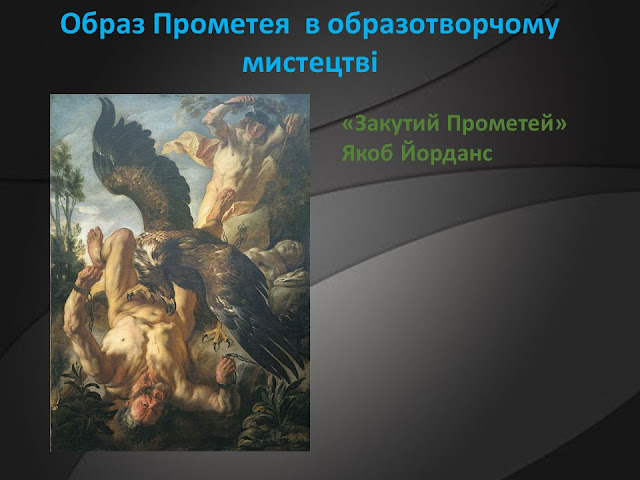 Образ Прометея в образотворчому мистецтві

«Закутий Прометей»
Якоб Йорданс